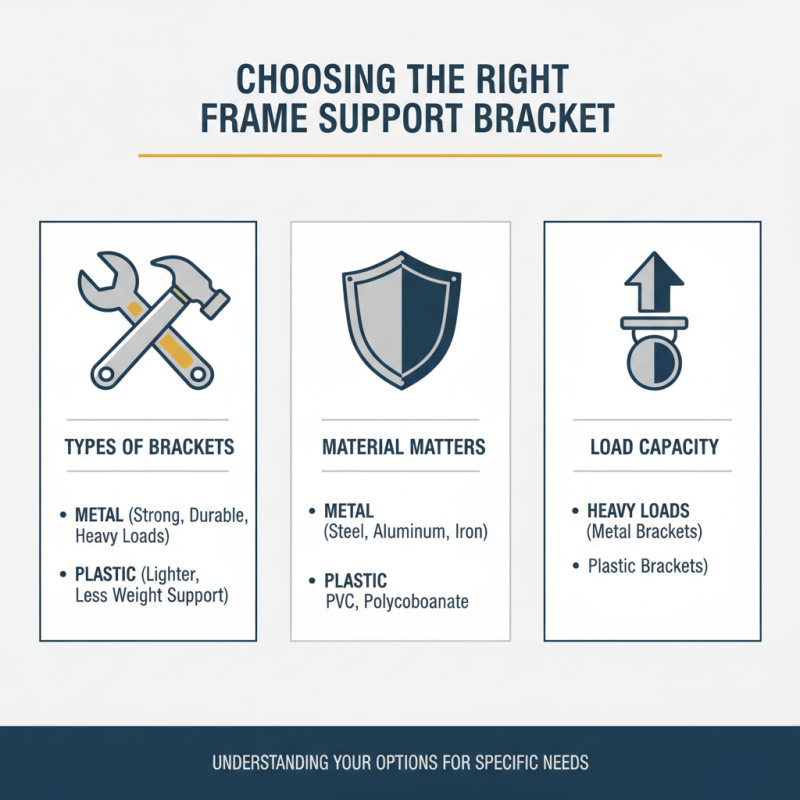 CHOOSING THE RIGHT FRAME SUPPORT BRACKET

TYPES OF BRACKETS

• METAL (Strong, Durable, Heavy Loads)

• PLASTIC (Lighter, Less Weight Support)

MATERIAL MATTERS

• METAL (Steel, Aluminum, Iron)

• PLASTIC PVC, Polycoboanate

LOAD CAPACITY

• HEAVY LOADS (Metal Brackets)

• Plastic Brackets)

UNDERSTANDING YOUR OPTIONS FOR SPECIFIC NEEDS